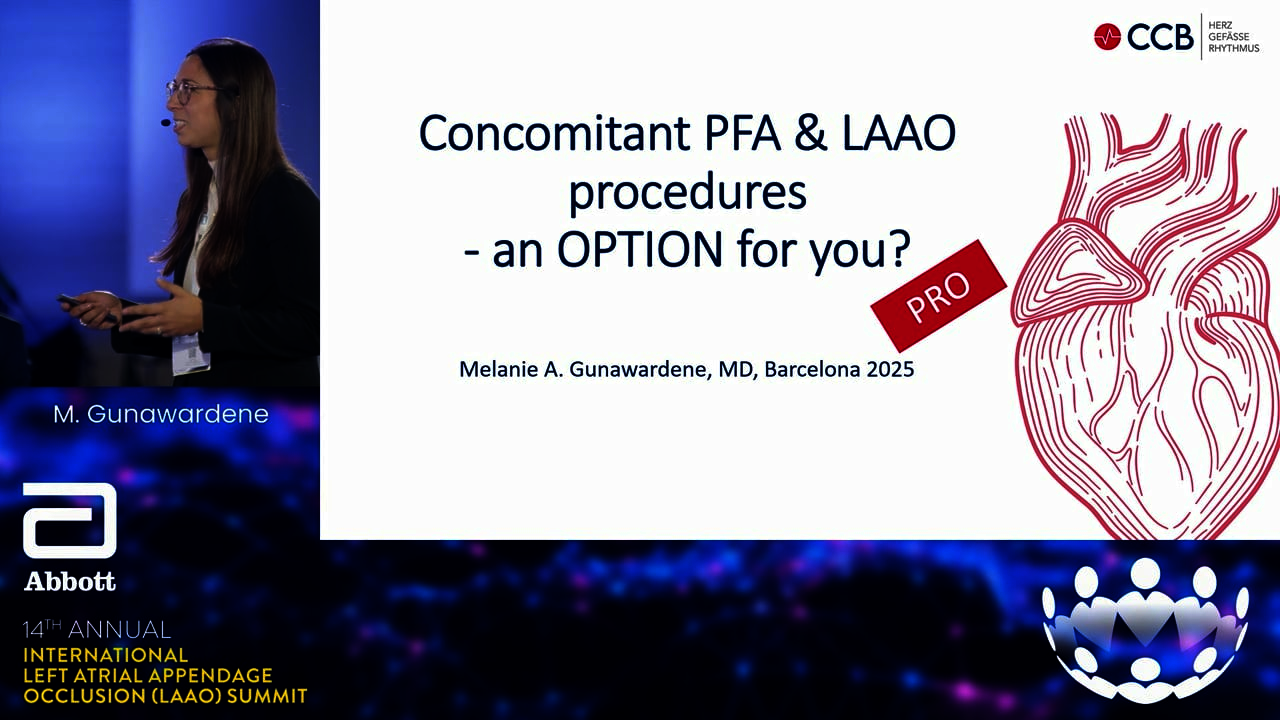 M. Gunawardene

CCB HERZ GEFÄSSE RHYTHMUS

Concomitant PFA & LAAO procedures - an OPTION for you?

PRO

Melanie A. Gunawardene, MD, Barcelona 2025

Abbott

14TH ANNUAL
INTERNATIONAL
LEFT ATRIAL APPENDAGE
OCCLUSION (LAAO) SUMMIT